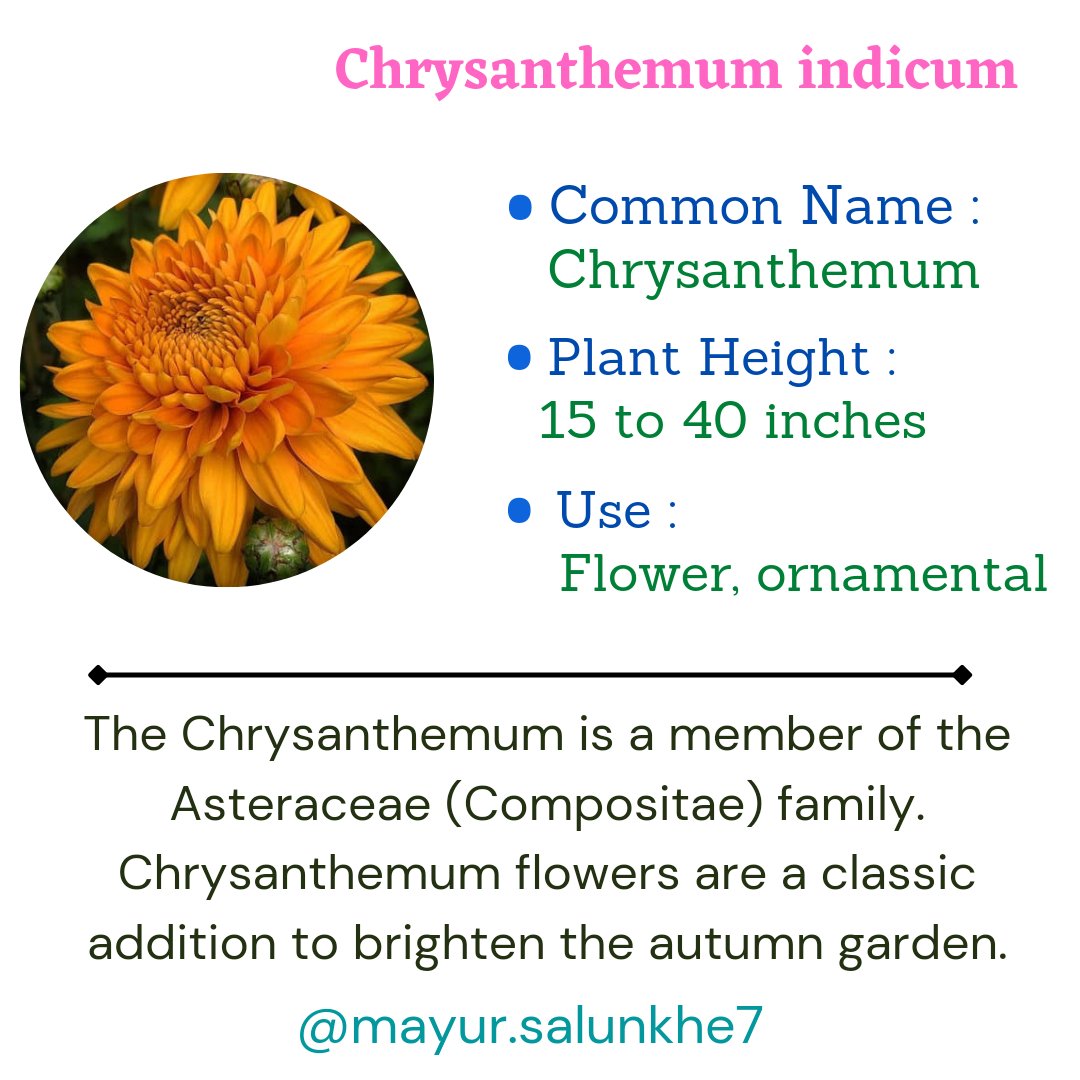 Chrysanthemum indicum

• Common Name : Chrysanthemum

• Plant Height : 15 to 40 inches

• Use : Flower, ornamental

The Chrysanthemum is a member of the Asteraceae (Compositae) family. Chrysanthemum flowers are a classic addition to brighten the autumn garden.

@mayur.salunkhe7